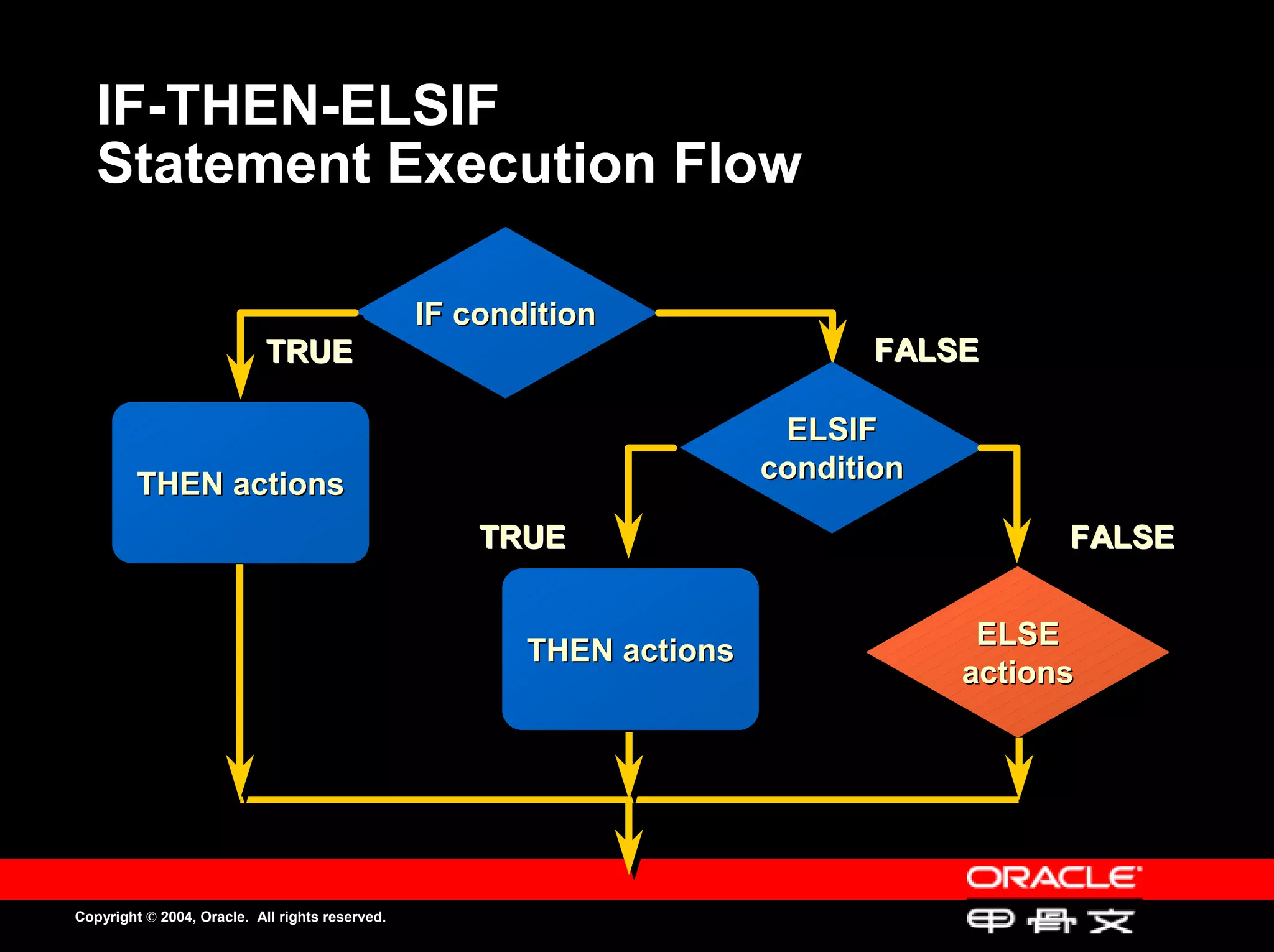 IF-THEN-ELSIF
Statement Execution Flow

IF condition

TRUE

FALSE

THEN actions

ELSIF condition

TRUE

FALSE

THEN actions

ELSE actions

ORACLE

甲骨文

Copyright © 2004, Oracle. All rights reserved.